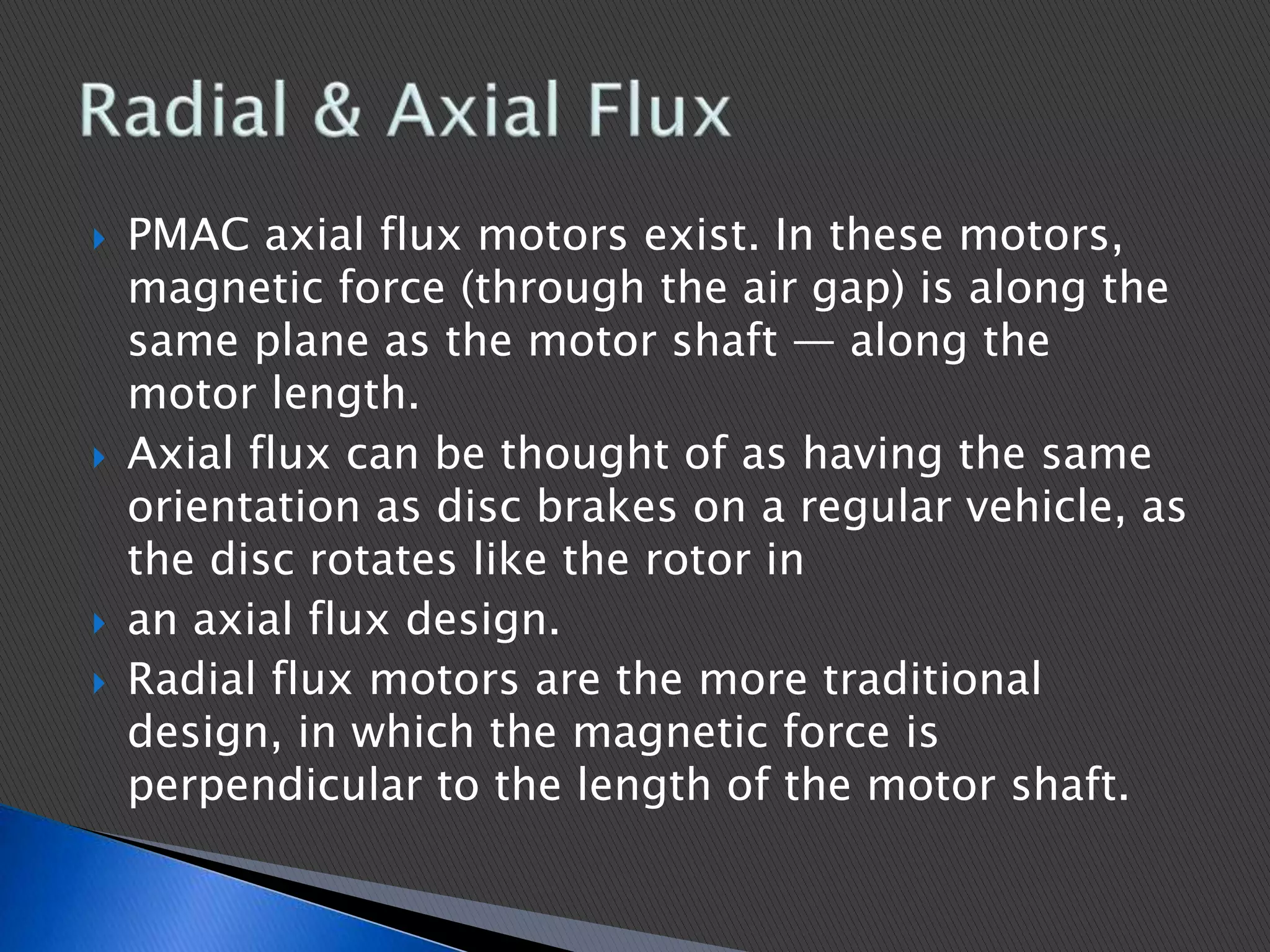 Radial & Axial Flux

PMAC axial flux motors exist. In these motors, magnetic force (through the air gap) is along the same plane as the motor shaft — along the motor length.

Axial flux can be thought of as having the same orientation as disc brakes on a regular vehicle, as the disc rotates like the rotor in

an axial flux design.

Radial flux motors are the more traditional design, in which the magnetic force is perpendicular to the length of the motor shaft.